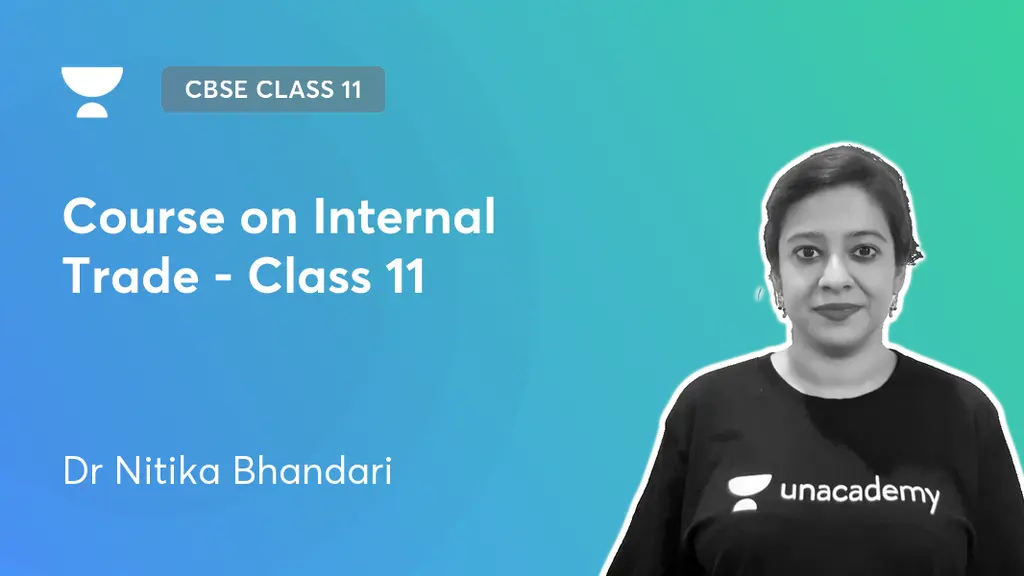 CBSE CLASS 11

Course on Internal Trade - Class 11

Dr Nitika Bhandari

unacademy